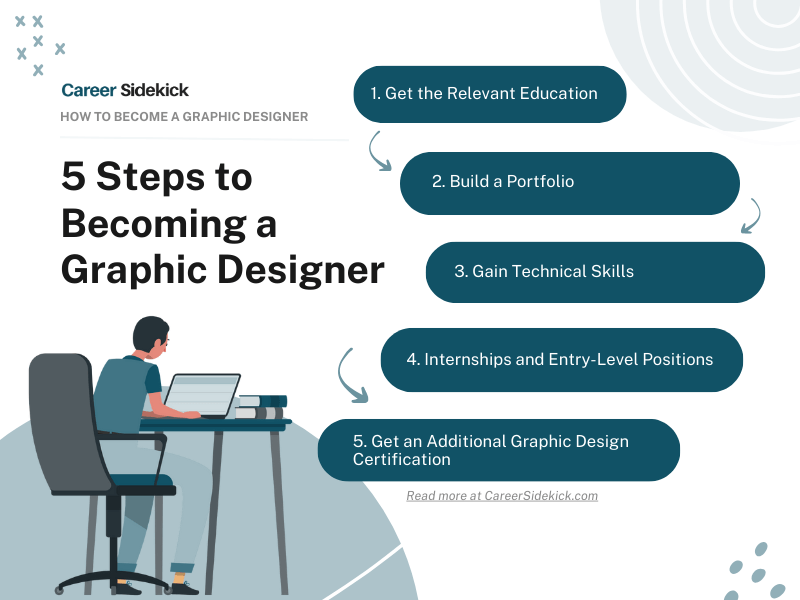 Career Sidekick

HOW TO BECOME A GRAPHIC DESIGNER

5 Steps to Becoming a Graphic Designer

1. Get the Relevant Education

2. Build a Portfolio

3. Gain Technical Skills

4. Internships and Entry-Level Positions

5. Get an Additional Graphic Design Certification

Read more at CareerSidekick.com